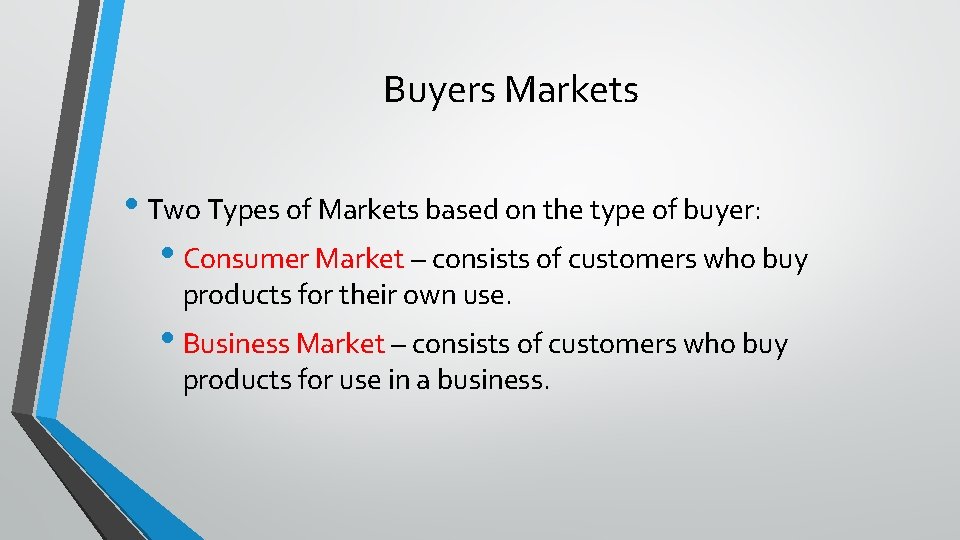 Buyers Markets

• Two Types of Markets based on the type of buyer:

• Consumer Market – consists of customers who buy products for their own use.

• Business Market – consists of customers who buy products for use in a business.